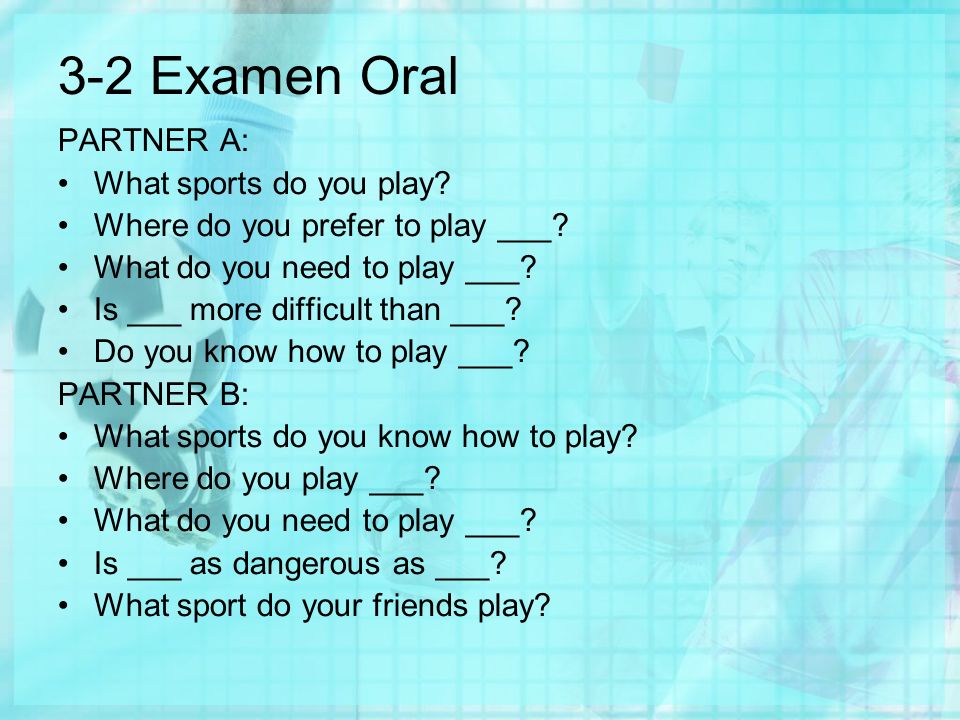 3-2 Examen Oral

PARTNER A:

• What sports do you play?
• Where do you prefer to play ___?
• What do you need to play ___?
• Is ___ more difficult than ___?
• Do you know how to play ___?

PARTNER B:

• What sports do you know how to play?
• Where do you play ___?
• What do you need to play ___?
• Is ___ as dangerous as ___?
• What sport do your friends play?